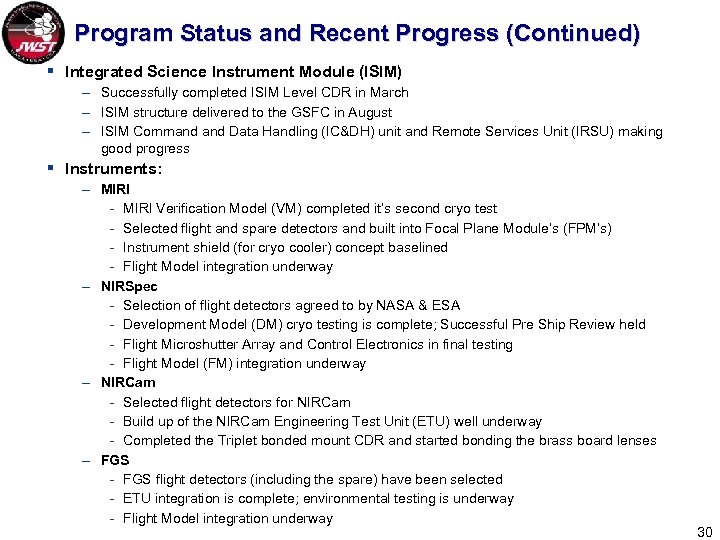 JWST

Program Status and Recent Progress (Continued)

▪ Integrated Science Instrument Module (ISIM)
– Successfully completed ISIM Level CDR in March
– ISIM structure delivered to the GSFC in August
– ISIM Command and Data Handling (IC&DH) unit and Remote Services Unit (IRSU) making good progress

▪ Instruments:
– MIRI
- MIRI Verification Model (VM) completed it's second cryo test
- Selected flight and spare detectors and built into Focal Plane Module's (FPM's)
- Instrument shield (for cryo cooler) concept baselined
- Flight Model integration underway
– NIRSpec
- Selection of flight detectors agreed to by NASA & ESA
- Development Model (DM) cryo testing is complete; Successful Pre Ship Review held
- Flight Microshutter Array and Control Electronics in final testing
- Flight Model (FM) integration underway
– NIRCam
- Selected flight detectors for NIRCam
- Build up of the NIRCam Engineering Test Unit (ETU) well underway
- Completed the Triplet bonded mount CDR and started bonding the brass board lenses
– FGS
- FGS flight detectors (including the spare) have been selected
- ETU integration is complete; environmental testing is underway
- Flight Model integration underway

30